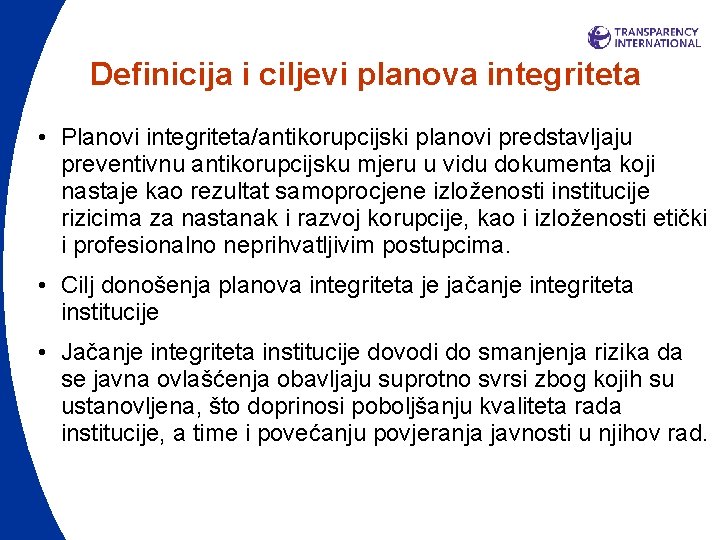 TRANSPARENCY INTERNATIONAL

Definicija i ciljevi planova integriteta

• Planovi integriteta/antikorupcijski planovi predstavljaju preventivnu antikorupcijsku mjeru u vidu dokumenta koji nastaje kao rezultat samoprocjene izloženosti institucije rizicima za nastanak i razvoj korupcije, kao i izloženosti etički i profesionalno neprihvatljivim postupcima.

• Cilj donošenja planova integriteta je jačanje integriteta institucije

• Jačanje integriteta institucije dovodi do smanjenja rizika da se javna ovlašćenja obavljaju suprotno svrsi zbog kojih su ustanovljena, što doprinosi poboljšanju kvaliteta rada institucije, a time i povećanju povjeranja javnosti u njihov rad.